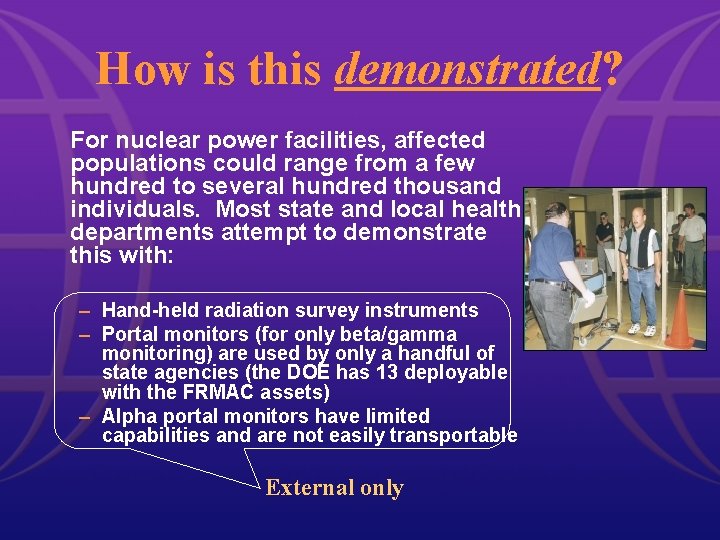 How is this demonstrated?

For nuclear power facilities, affected populations could range from a few hundred to several hundred thousand individuals. Most state and local health departments attempt to demonstrate this with:

– Hand-held radiation survey instruments
– Portal monitors (for only beta/gamma monitoring) are used by only a handful of state agencies (the DOE has 13 deployable with the FRMAC assets)
– Alpha portal monitors have limited capabilities and are not easily transportable

External only